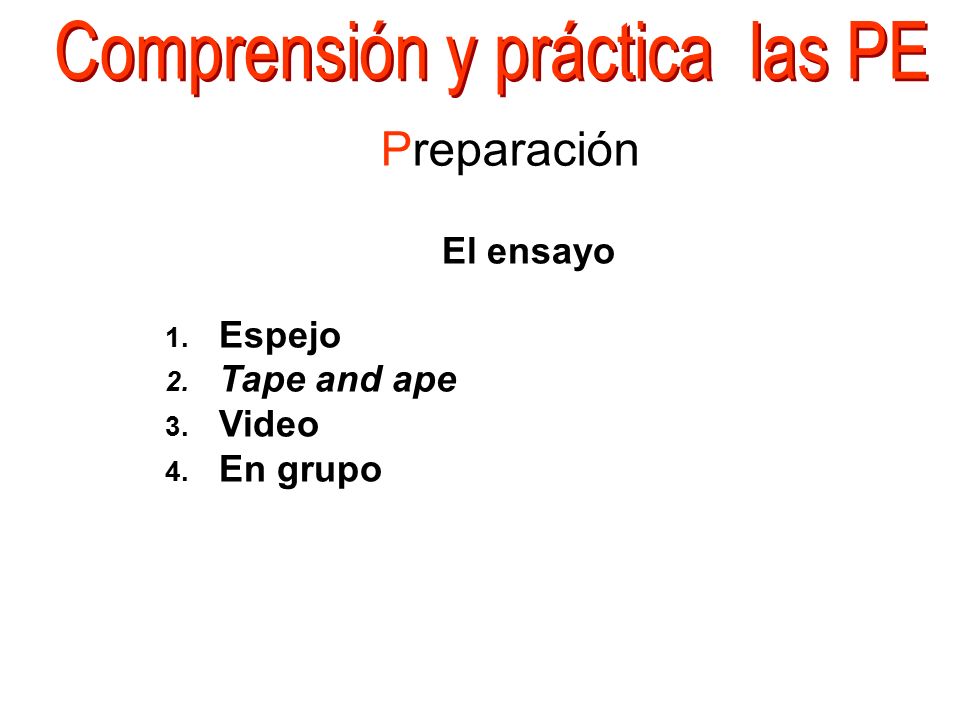 Comprensión y práctica las PE

Preparación

El ensayo

1. Espejo
2. Tape and ape
3. Video
4. En grupo